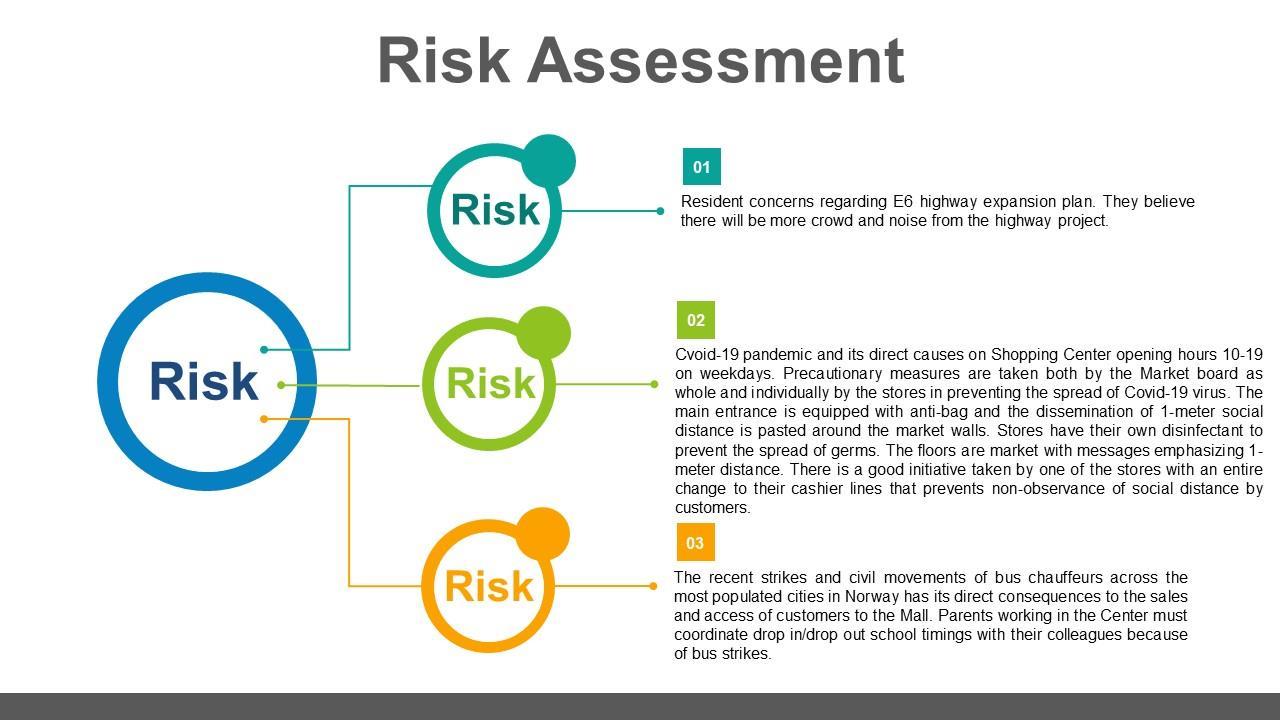 Risk Assessment

Risk

Risk

01

Resident concerns regarding E6 highway expansion plan. They believe there will be more crowd and noise from the highway project.

Risk

02

Cvoid-19 pandemic and its direct causes on Shopping Center opening hours 10-19 on weekdays. Precautionary measures are taken both by the Market board as whole and individually by the stores in preventing the spread of Covid-19 virus. The main entrance is equipped with anti-bag and the dissemination of 1-meter social distance is pasted around the market walls. Stores have their own disinfectant to prevent the spread of germs. The floors are market with messages emphasizing 1-meter distance. There is a good initiative taken by one of the stores with an entire change to their cashier lines that prevents non-observance of social distance by customers.

Risk

03

The recent strikes and civil movements of bus chauffeurs across the most populated cities in Norway has its direct consequences to the sales and access of customers to the Mall. Parents working in the Center must coordinate drop in/drop out school timings with their colleagues because of bus strikes.